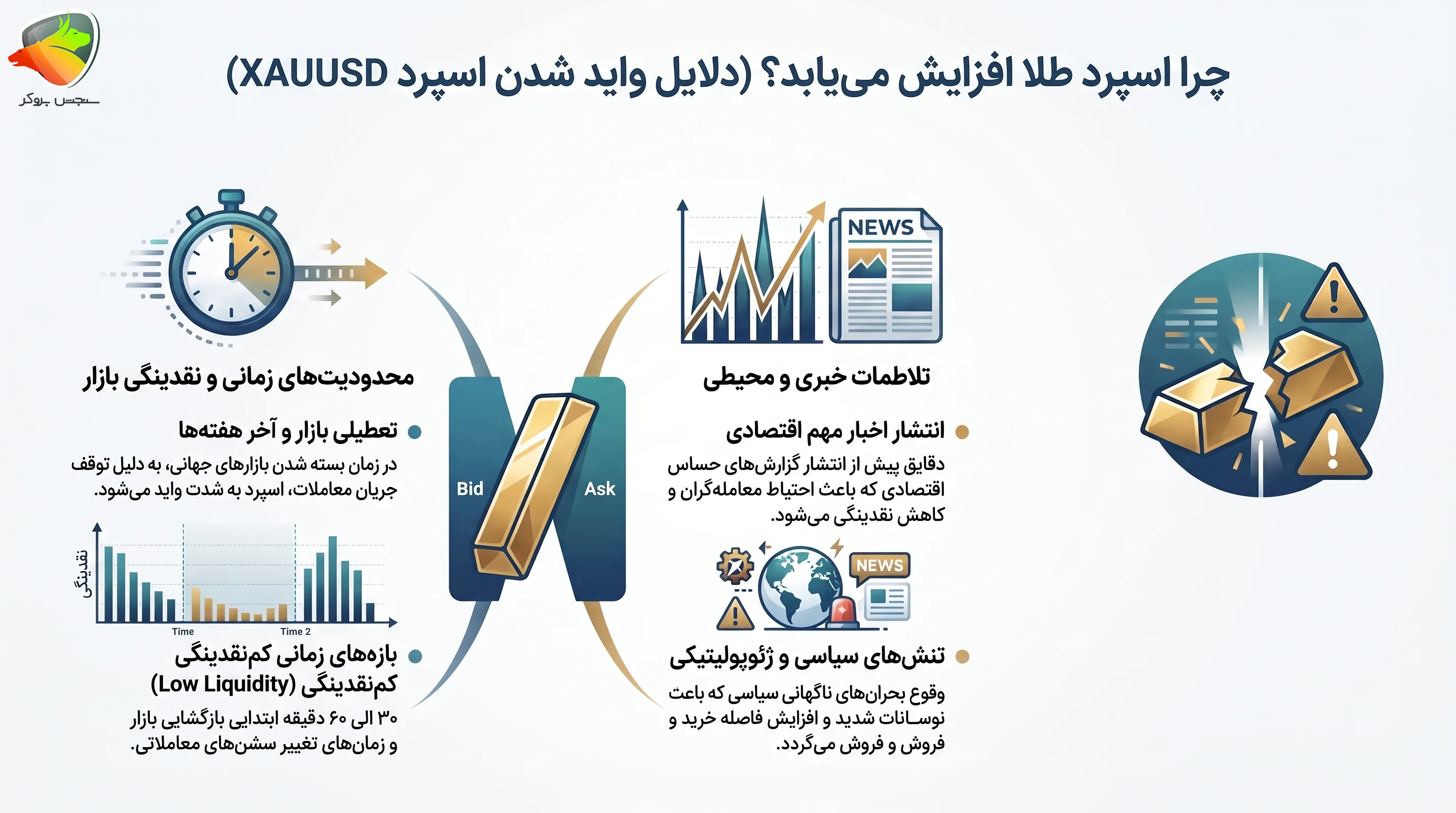 سنجش بروکر

چرا اسپرد طلا افزایش می‌یابد؟ (دلایل واید شدن اسپرد XAUUSD)

NEWS

تلاطمات خبری و محیطی

انتشار اخبار مهم اقتصادی
دقایق پیش از انتشار گزارش‌های حساس اقتصادی که باعث احتیاط معامله‌گران و کاهش نقدینگی می‌شود.

NEWS

تنش‌های سیاسی و ژئوپولیتیکی
وقوع بحران‌های ناگهانی سیاسی که باعث نوسانات شدید و افزایش فاصله خرید و فروش و فروش می‌گردد.

Bid
Ask

محدودیت‌های زمانی و نقدینگی بازار

تعطیلی بازار و آخر هفته‌ها
در زمان بسته شدن بازارهای جهانی، به دلیل توقف جریان معاملات، اسپرد به شدت واید می‌شود.

نقدینگی
Time
Time 2

بازه‌های زمانی کم‌نقدینگی کم‌نقدینگی (Low Liquidity)
۳۰ الی ۶۰ دقیقه ابتدایی بازگشایی بازار و زمان‌های تغییر سشن‌های معاملاتی.